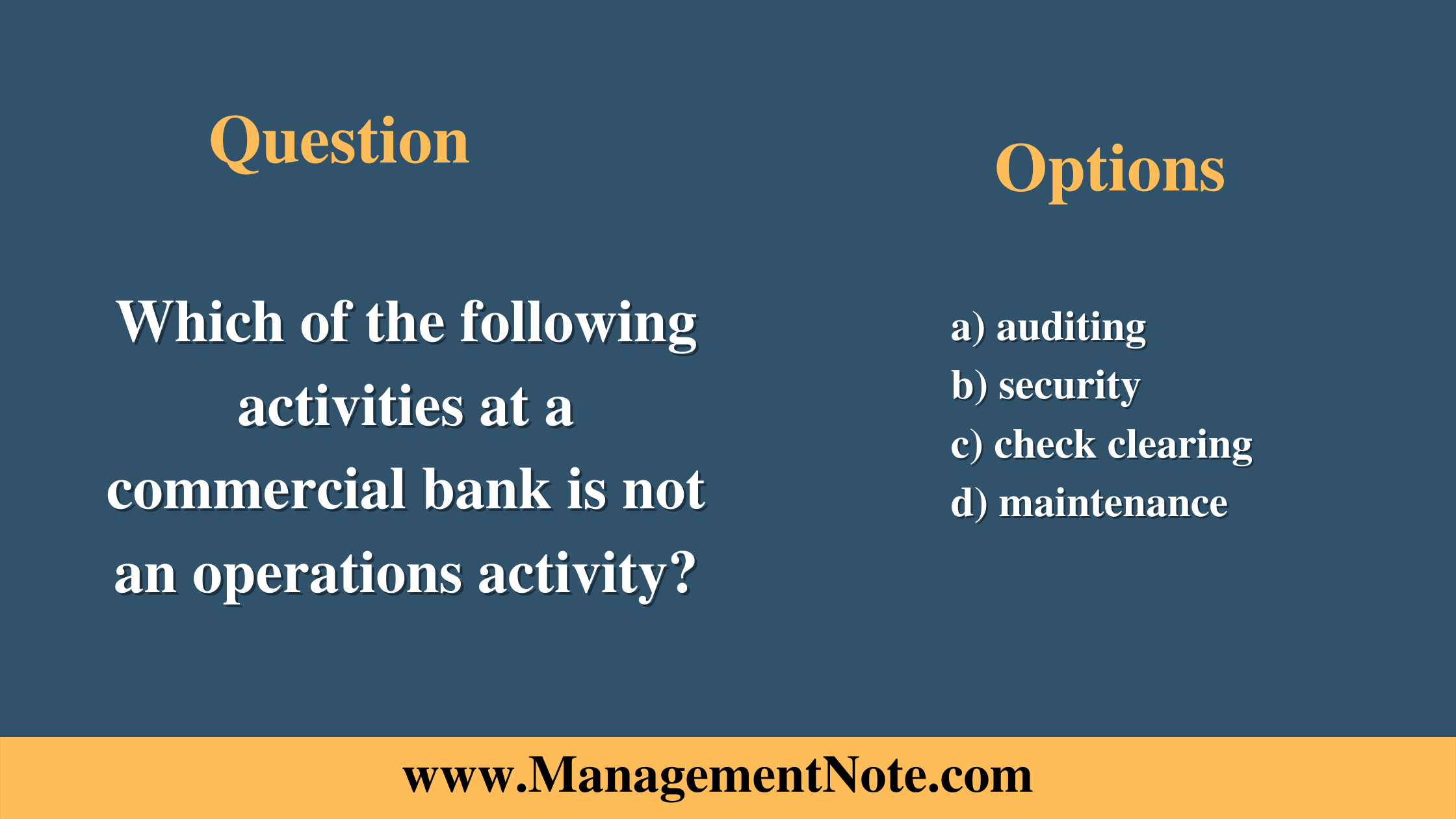 Question

Which of the following activities at a commercial bank is not an operations activity?

Options

a) auditing
b) security
c) check clearing
d) maintenance

www.ManagementNote.com